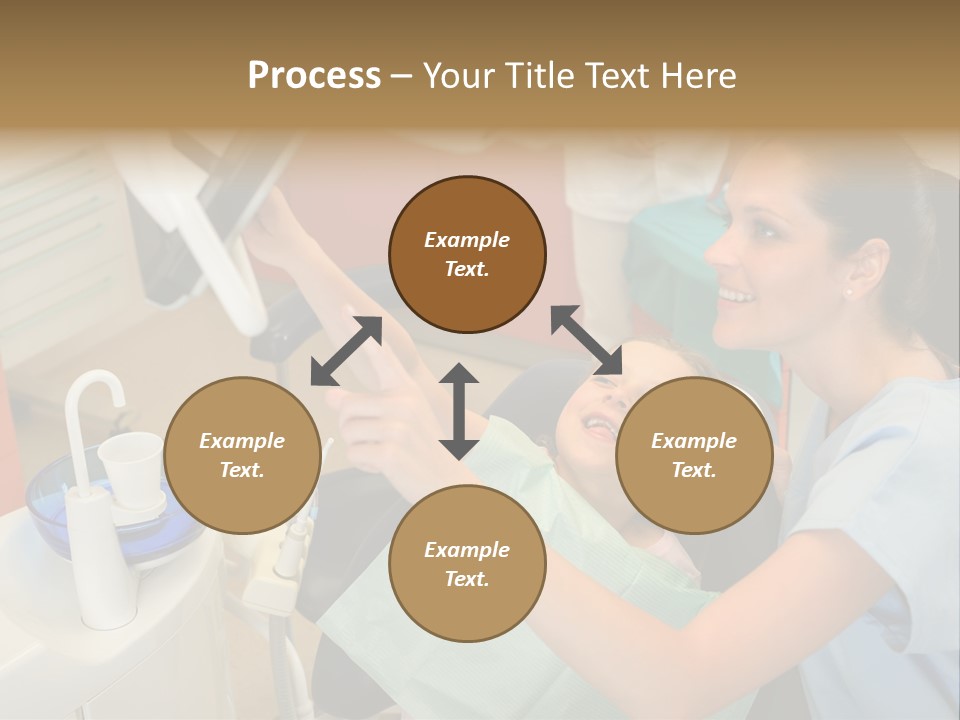 Process – Your Title Text Here

Example Text.

Example Text.

Example Text.

Example Text.